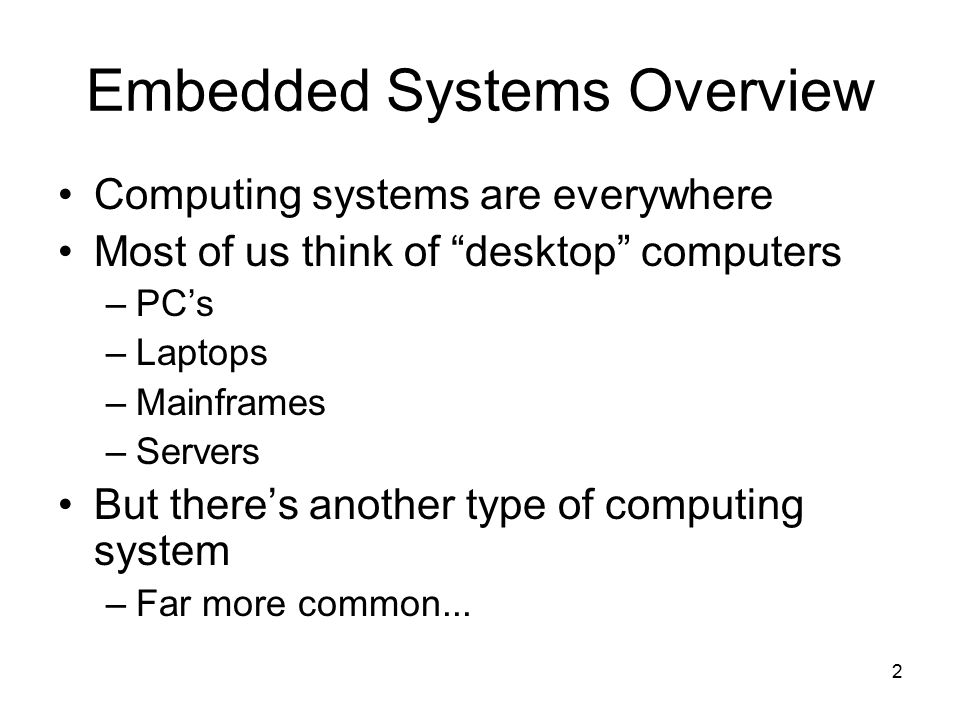 Embedded Systems Overview

• Computing systems are everywhere
• Most of us think of “desktop” computers
– PC’s
– Laptops
– Mainframes
– Servers
• But there’s another type of computing system
– Far more common...

2